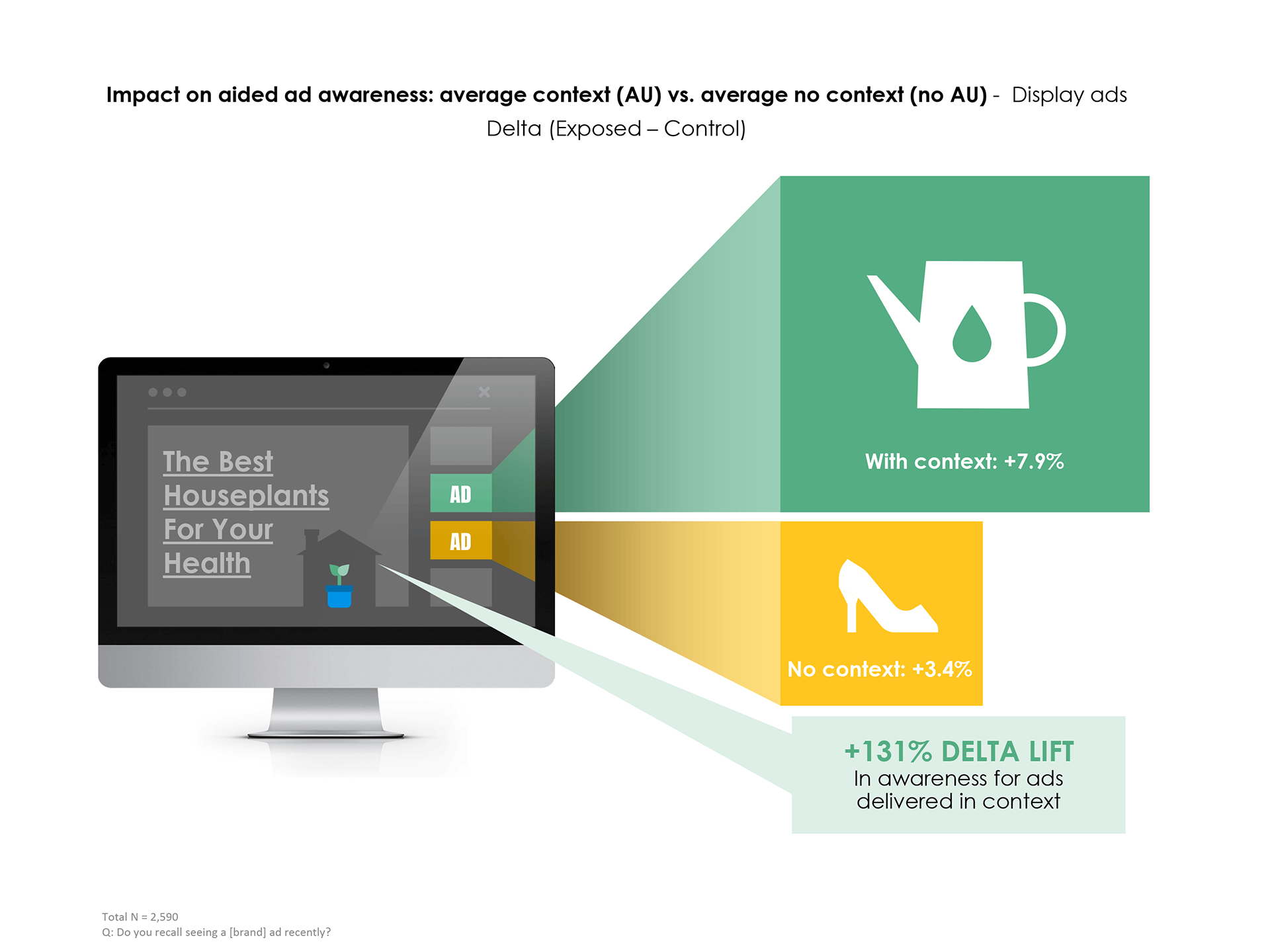 Impact on aided ad awareness: average context (AU) vs. average no context (no AU) - Display ads
Delta (Exposed – Control)

The Best Houseplants For Your Health

AD

AD

With context: +7.9%

No context: +3.4%

+131% DELTA LIFT
In awareness for ads delivered in context

Total N = 2,590
Q: Do you recall seeing a [brand] ad recently?